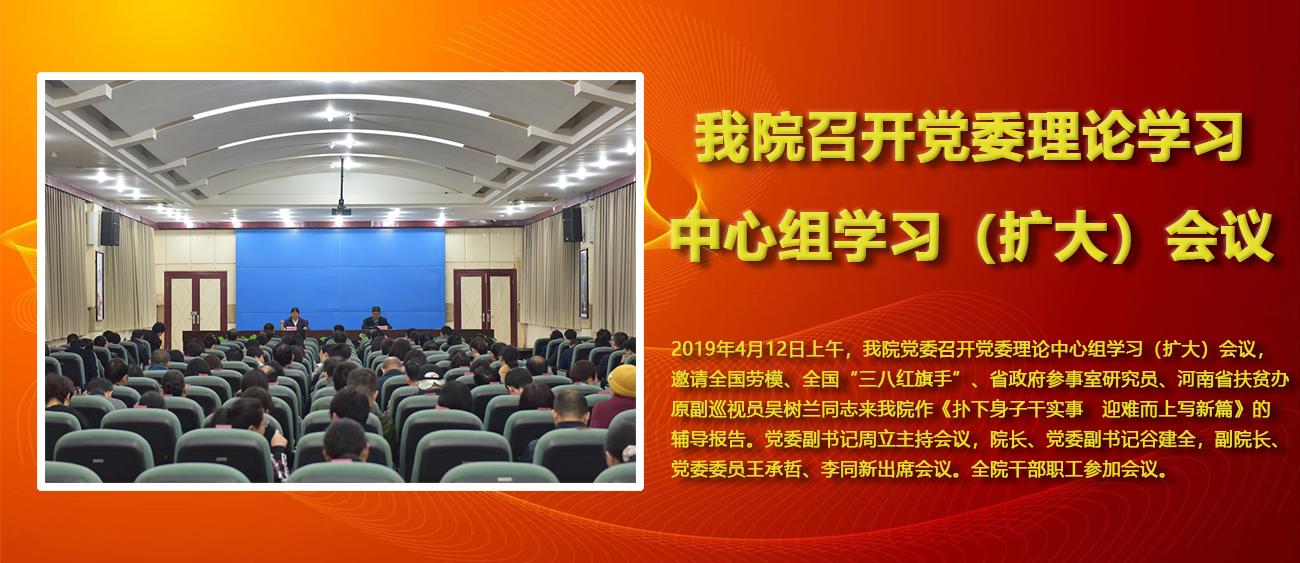 我院召开党委理论学习
中心组学习（扩大）会议

2019年4月12日上午，我院党委召开党委理论中心组学习（扩大）会议，邀请全国劳模、全国“三八红旗手”、省政府参事室研究员、河南省扶贫办原副巡视员吴树兰同志来我院作《扑下身子干实事　迎难而上写新篇》的辅导报告。党委副书记周立主持会议，院长、党委副书记谷建全，副院长、党委委员王承哲、李同新出席会议。全院干部职工参加会议。